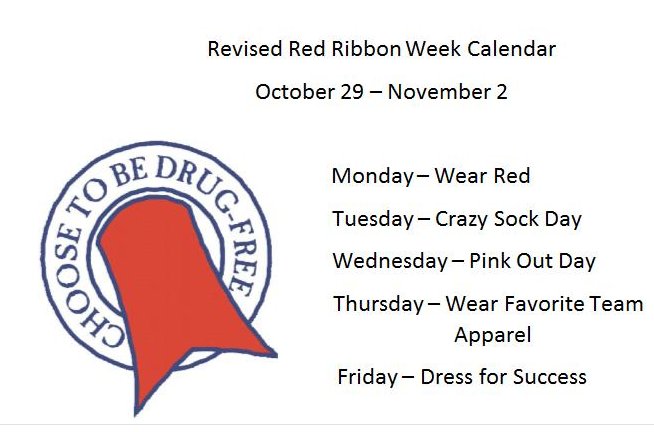 Revised Red Ribbon Week Calendar

October 29 – November 2

CHOOSE TO BE DRUG-FREE

Monday – Wear Red

Tuesday – Crazy Sock Day

Wednesday – Pink Out Day

Thursday – Wear Favorite Team Apparel

Friday – Dress for Success